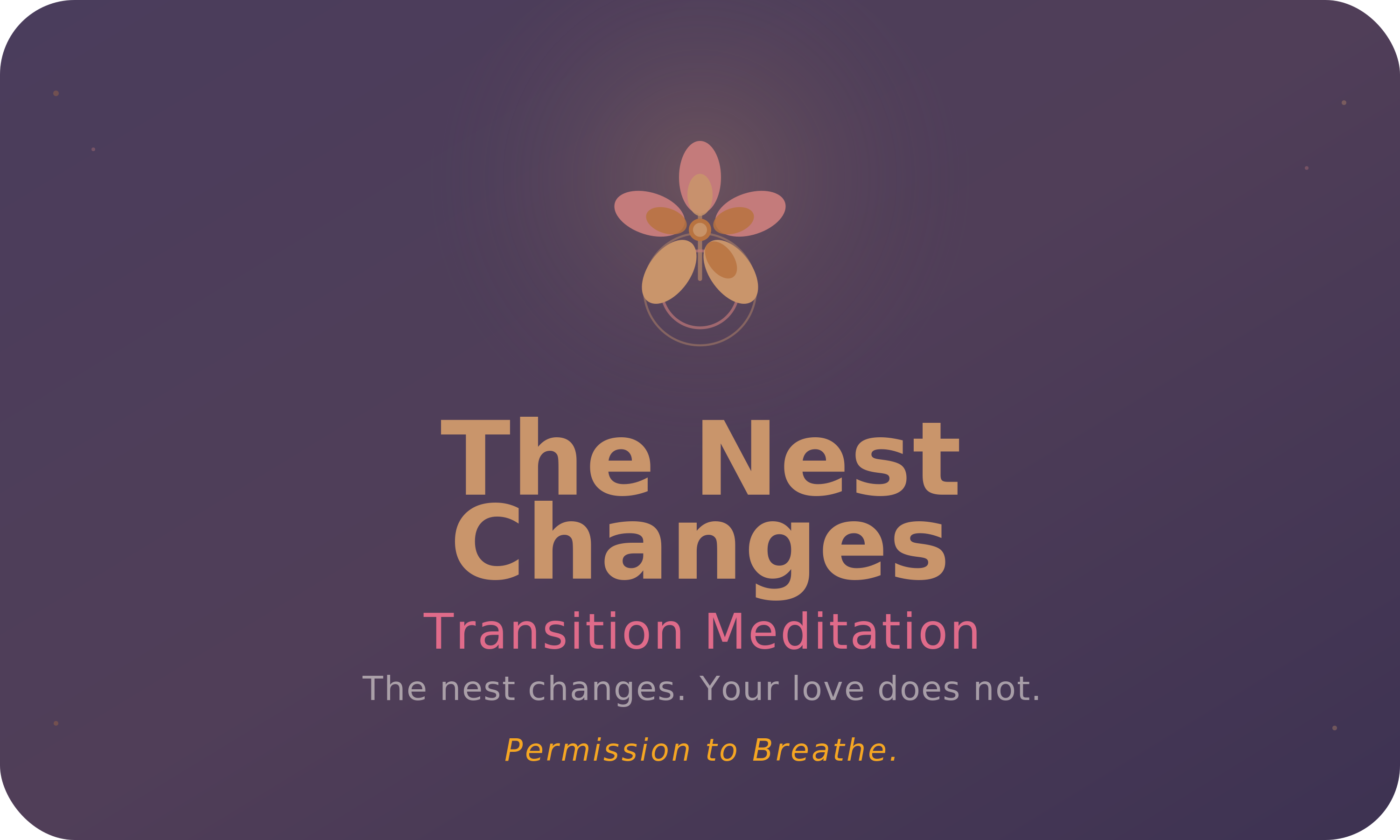 The Nest Changes

Transition Meditation

The nest changes. Your love does not.

Permission to Breathe.